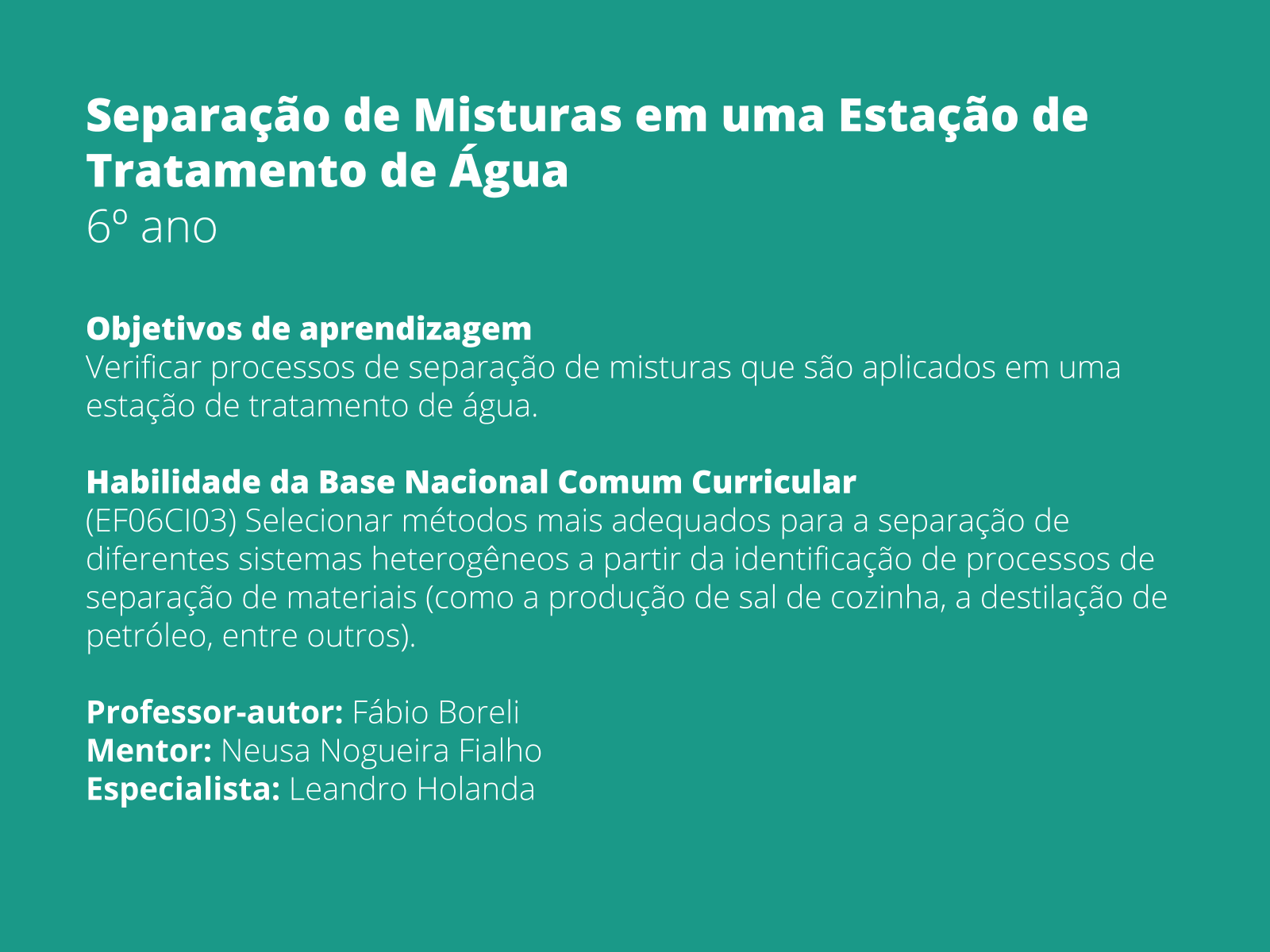 Separação de Misturas em uma Estação de Tratamento de Água
6º ano

Objetivos de aprendizagem
Verificar processos de separação de misturas que são aplicados em uma estação de tratamento de água.

Habilidade da Base Nacional Comum Curricular
(EF06CI03) Selecionar métodos mais adequados para a separação de diferentes sistemas heterogêneos a partir da identificação de processos de separação de materiais (como a produção de sal de cozinha, a destilação de petróleo, entre outros).

Professor-autor: Fábio Boreli
Mentor: Neusa Nogueira Fialho
Especialista: Leandro Holanda